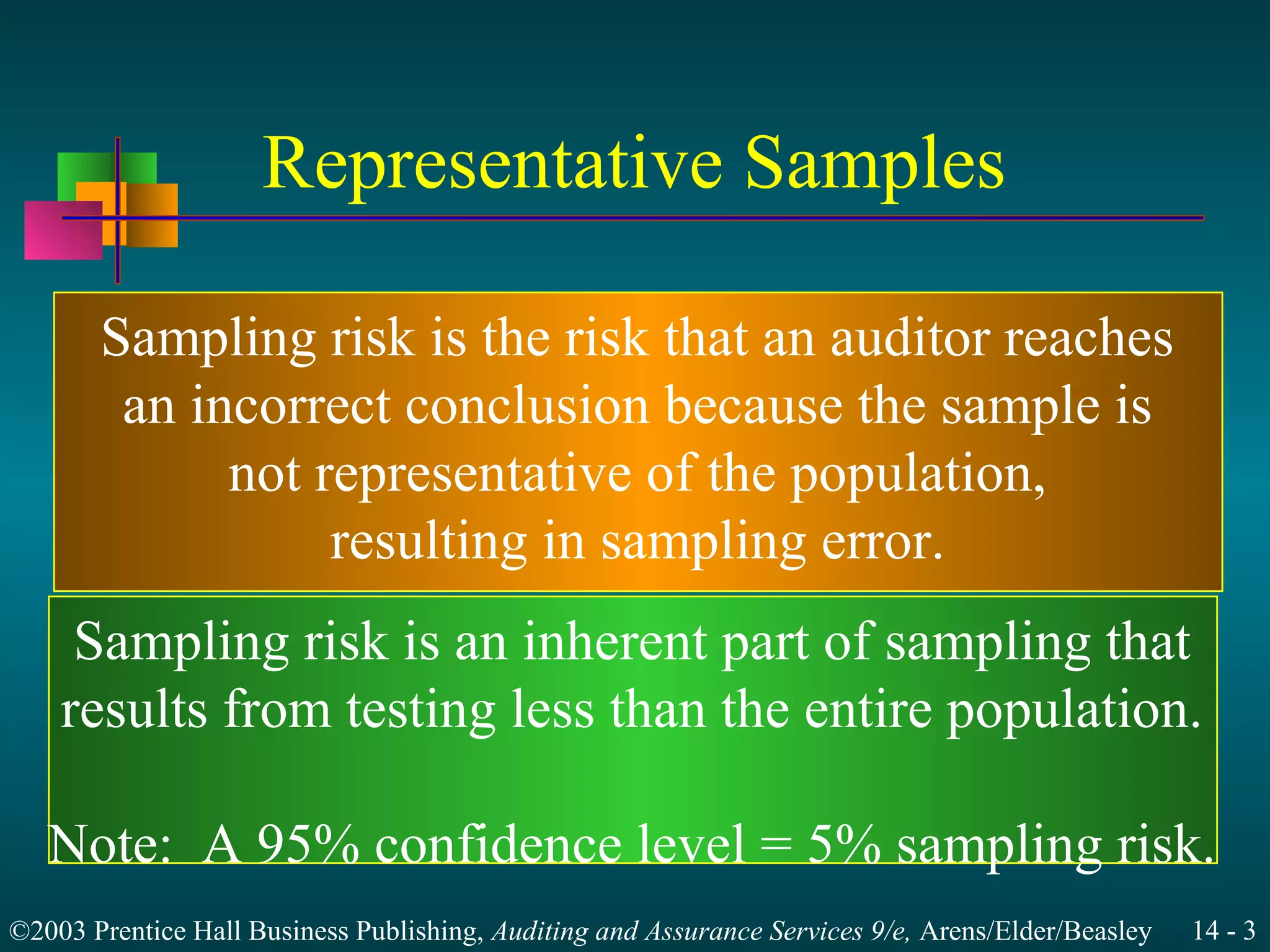 Representative Samples

Sampling risk is the risk that an auditor reaches an incorrect conclusion because the sample is not representative of the population, resulting in sampling error.

Sampling risk is an inherent part of sampling that results from testing less than the entire population.

Note: A 95% confidence level = 5% sampling risk.

©2003 Prentice Hall Business Publishing, Auditing and Assurance Services 9/e, Arens/Elder/Beasley 14 - 3